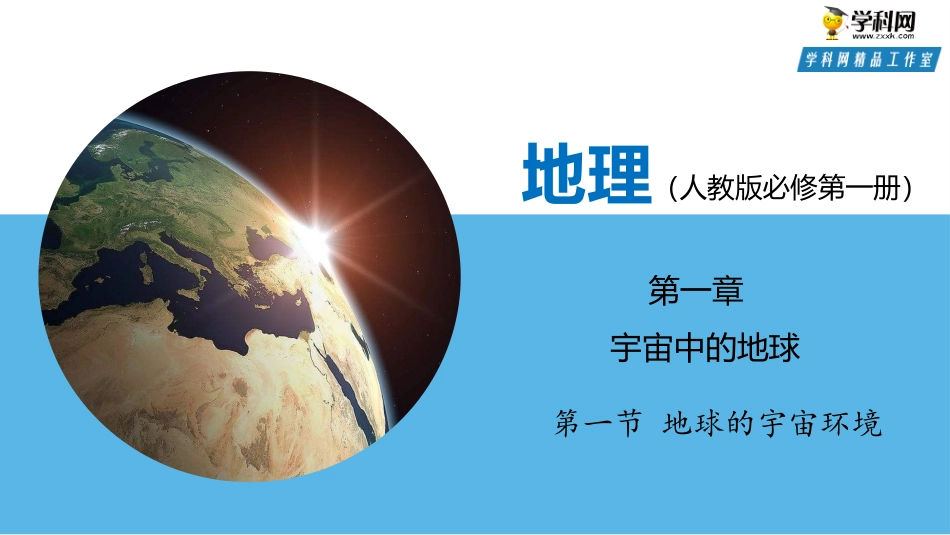 学科网
www.zxxk.com
学科网精品工作室

地理（人教版必修第一册）

第一章

宇宙中的地球

第一节 地球的宇宙环境